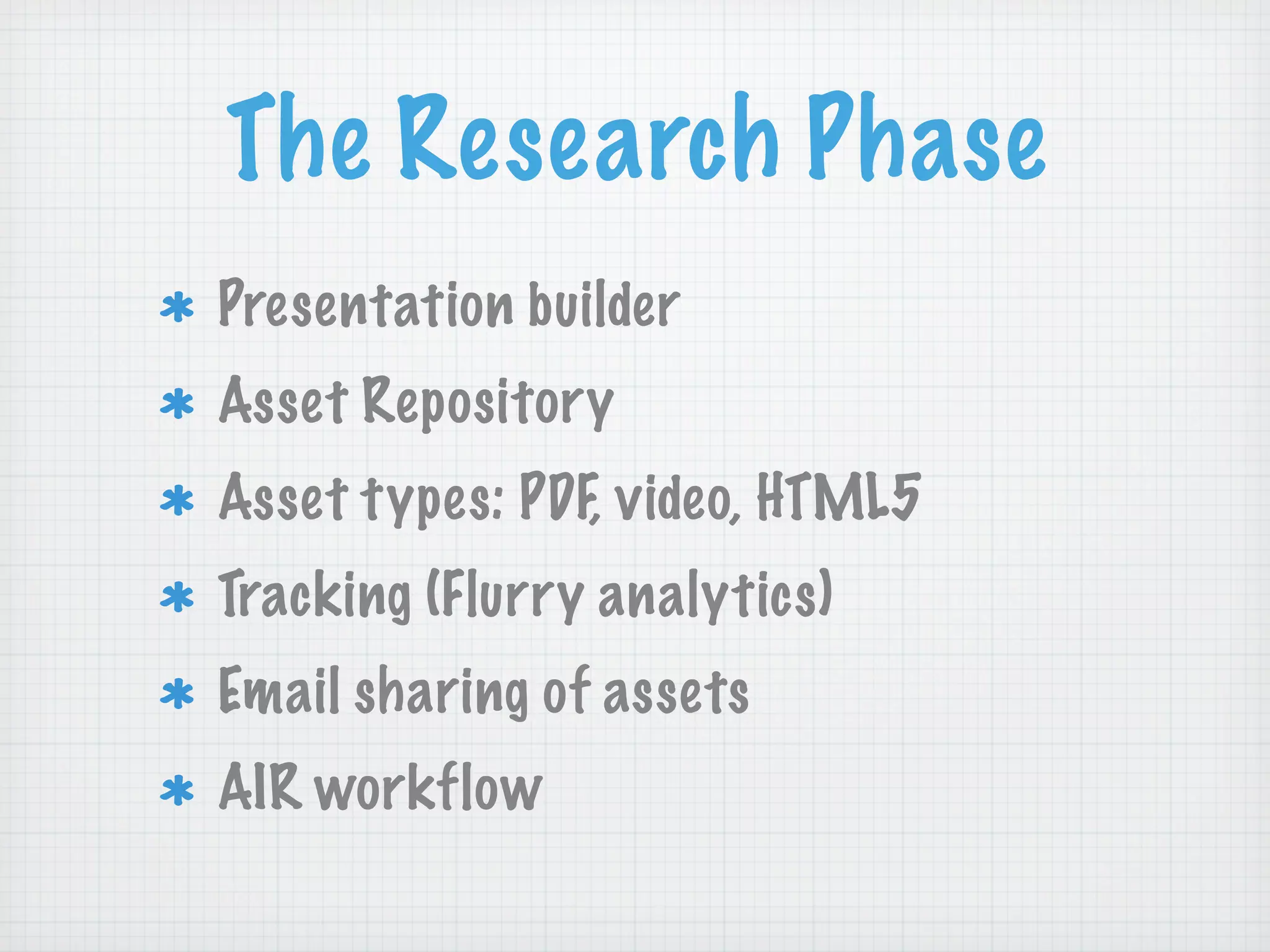 The Research Phase

* Presentation builder
* Asset Repository
* Asset types: PDF, video, HTML5
* Tracking (Flurry analytics)
* Email sharing of assets
* AIR workflow